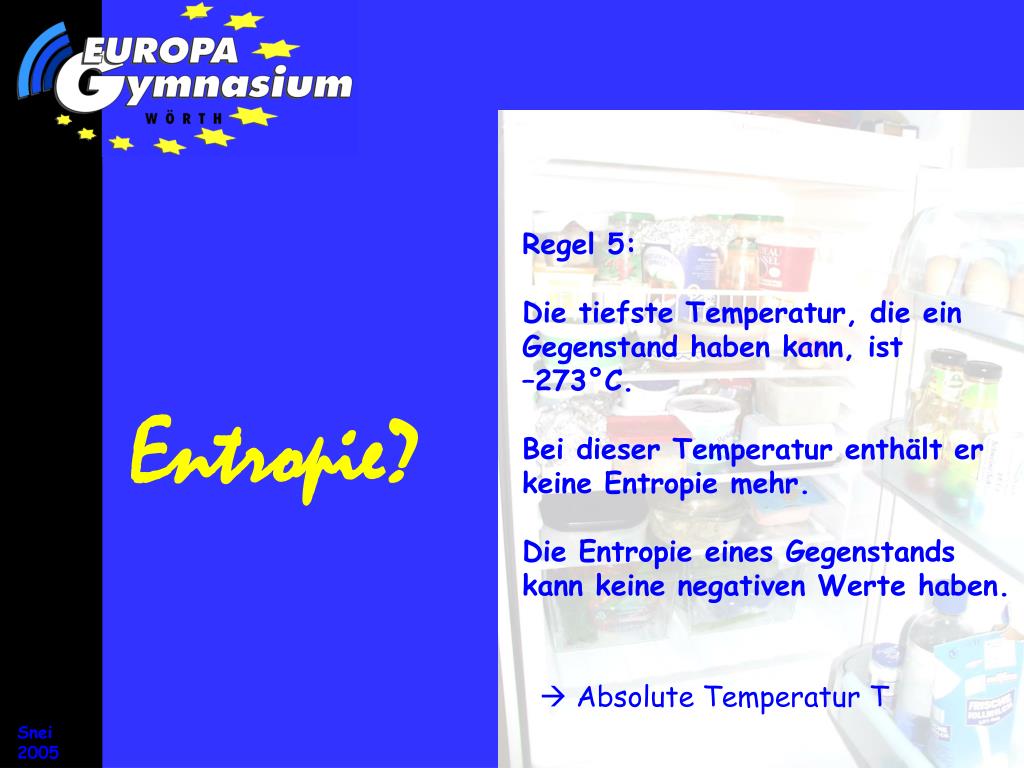 EUROPA
Gymnasium
WÖRTH

Entropie?

Regel 5:

Die tiefste Temperatur, die ein Gegenstand haben kann, ist –273°C.

Bei dieser Temperatur enthält er keine Entropie mehr.

Die Entropie eines Gegenstands kann keine negativen Werte haben.

→ Absolute Temperatur T

Snei
2005